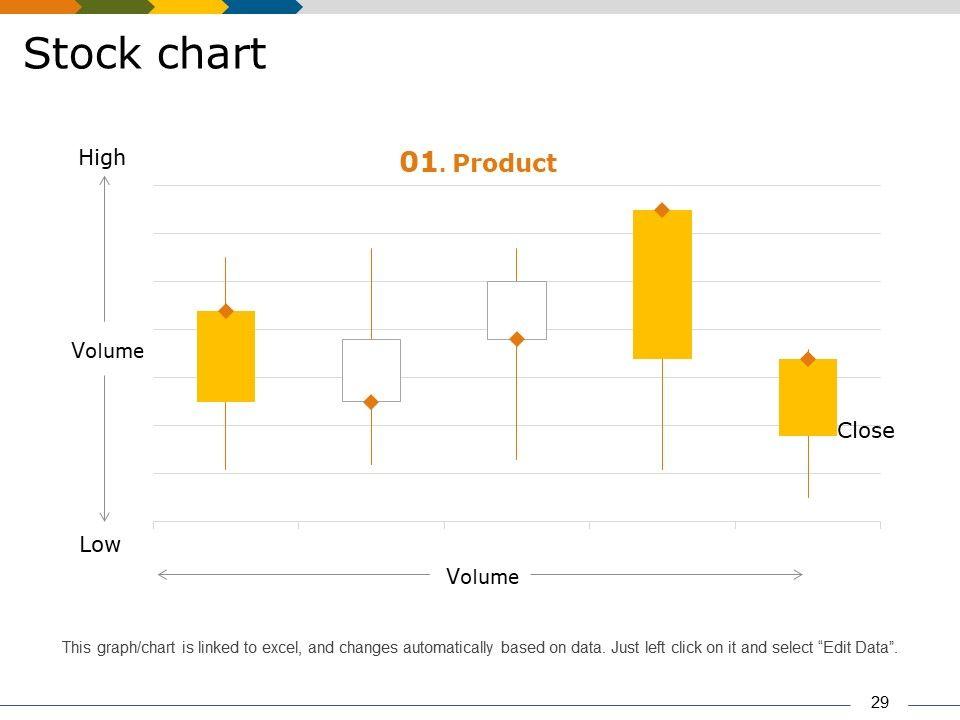 Stock chart

01. Product

High

Volume

Low

Close

Volume

This graph/chart is linked to excel, and changes automatically based on data. Just left click on it and select “Edit Data”.

29